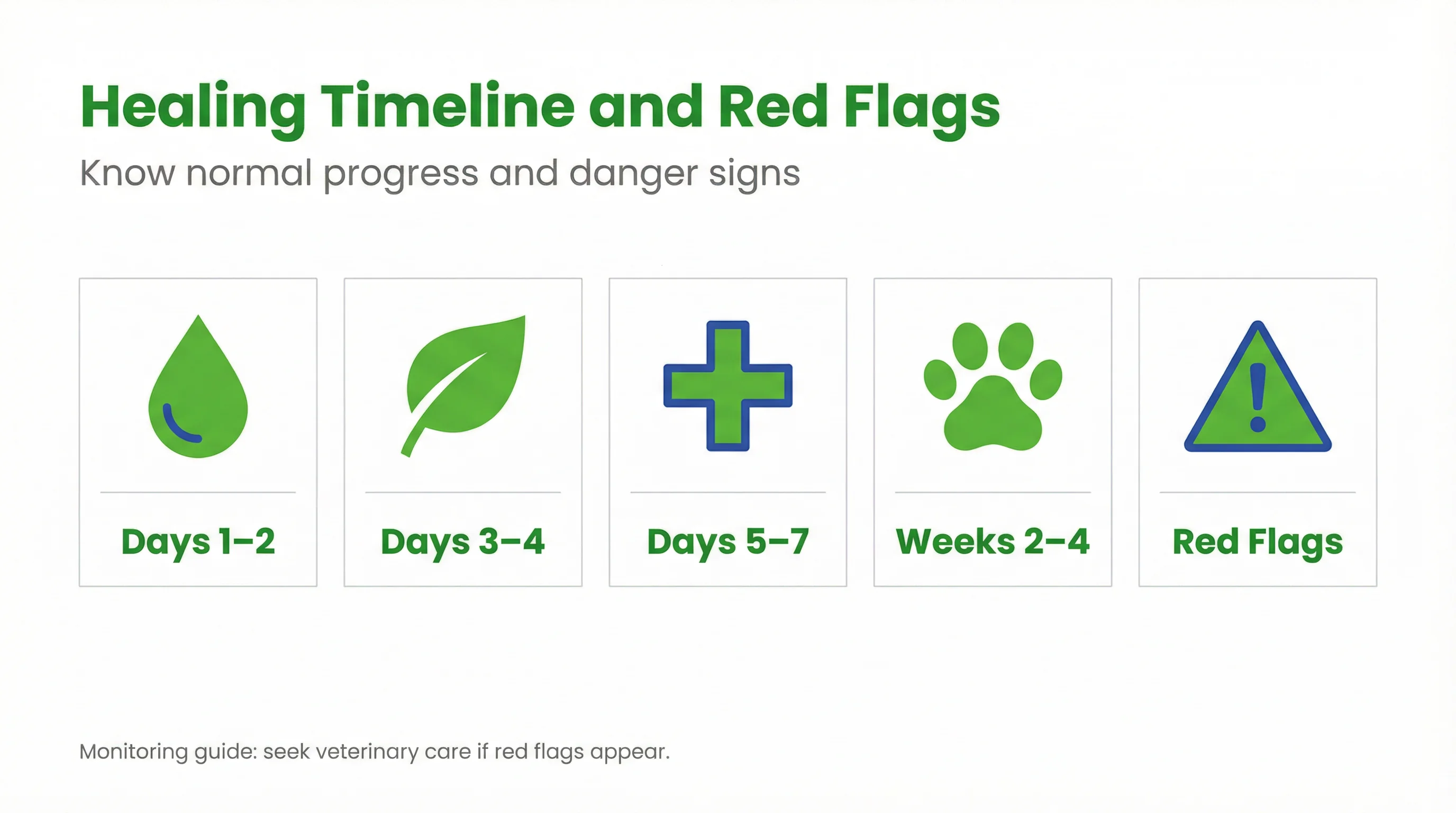 Healing Timeline and Red Flags

Know normal progress and danger signs

Days 1–2

Days 3–4

Days 5–7

Weeks 2–4

Red Flags

Monitoring guide: seek veterinary care if red flags appear.